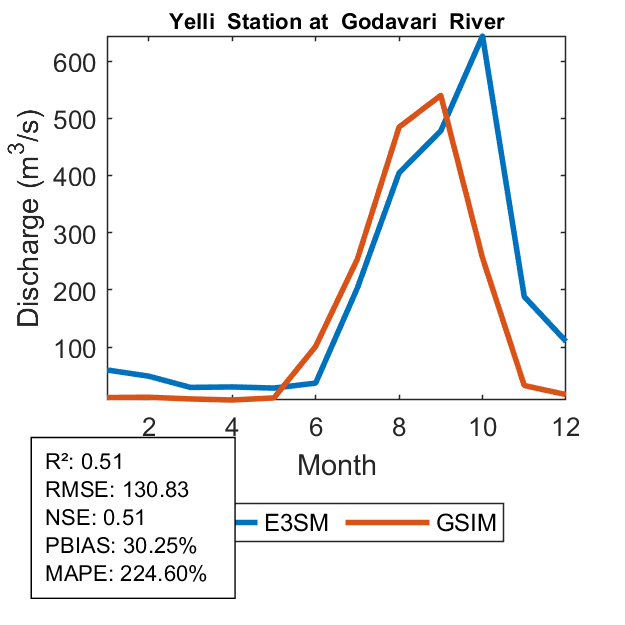 Yelli Station at Godavari River

Discharge ($m^3/s$)

600
500
400
300
200
100

2 4 6 8 10 12

Month

R²: 0.51
RMSE: 130.83
NSE: 0.51
PBIAS: 30.25%
MAPE: 224.60%

E3SM GSIM